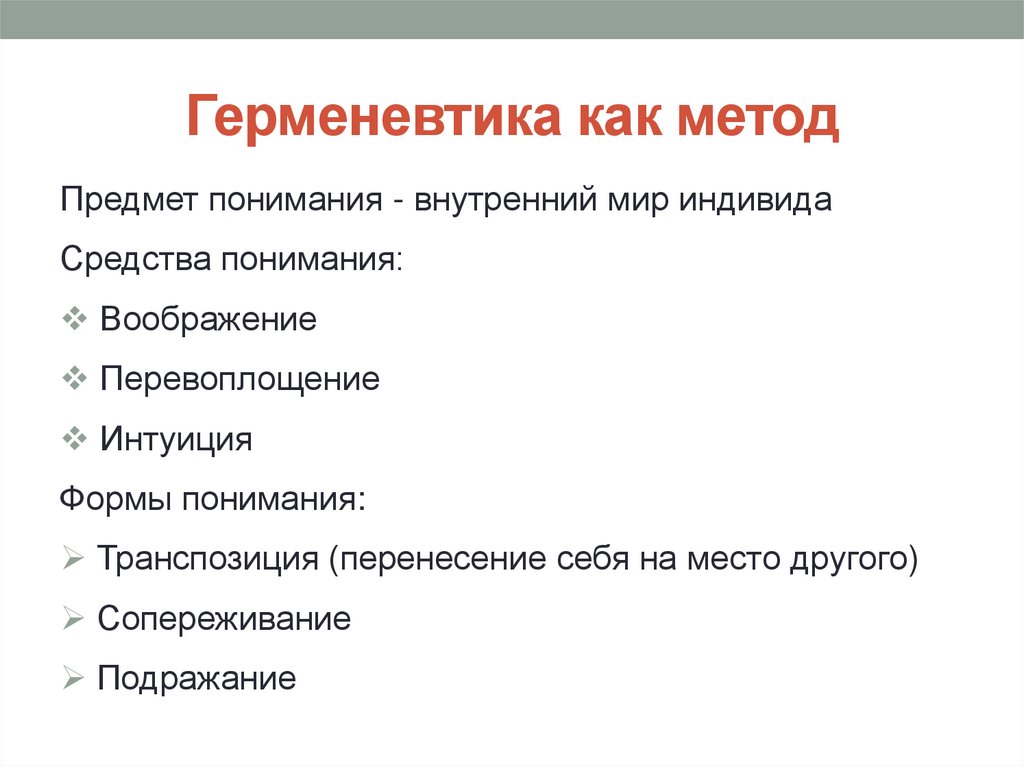 Герменевтика как метод

Предмет понимания - внутренний мир индивида

Средства понимания:

❖ Воображение

❖ Перевоплощение

❖ Интуиция

Формы понимания:

➢ Транспозиция (перенесение себя на место другого)

➢ Сопереживание

➢ Подражание